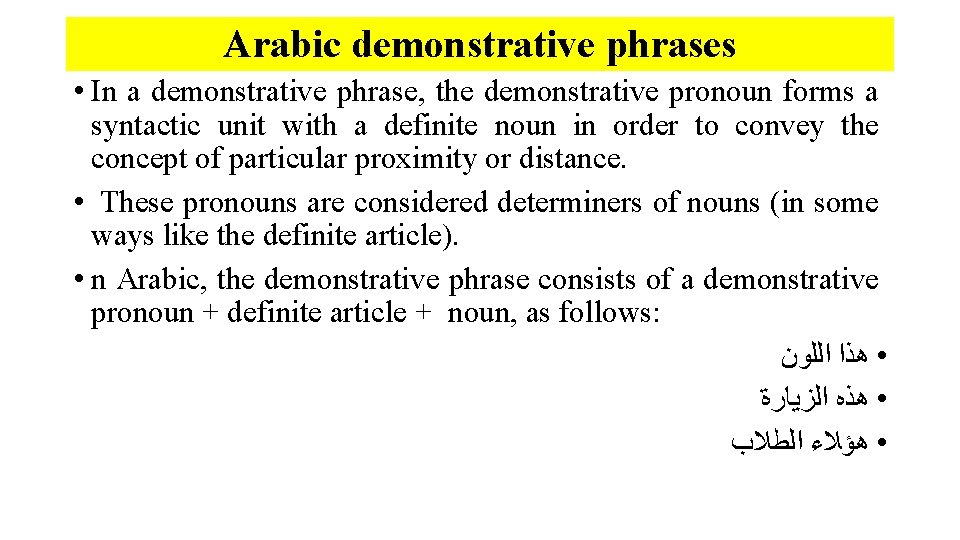 Arabic demonstrative phrases

• In a demonstrative phrase, the demonstrative pronoun forms a syntactic unit with a definite noun in order to convey the concept of particular proximity or distance.

• These pronouns are considered determiners of nouns (in some ways like the definite article).

• n Arabic, the demonstrative phrase consists of a demonstrative pronoun + definite article + noun, as follows:

• هذا اللون
• هذه الزيارة
• هؤلاء الطلاب